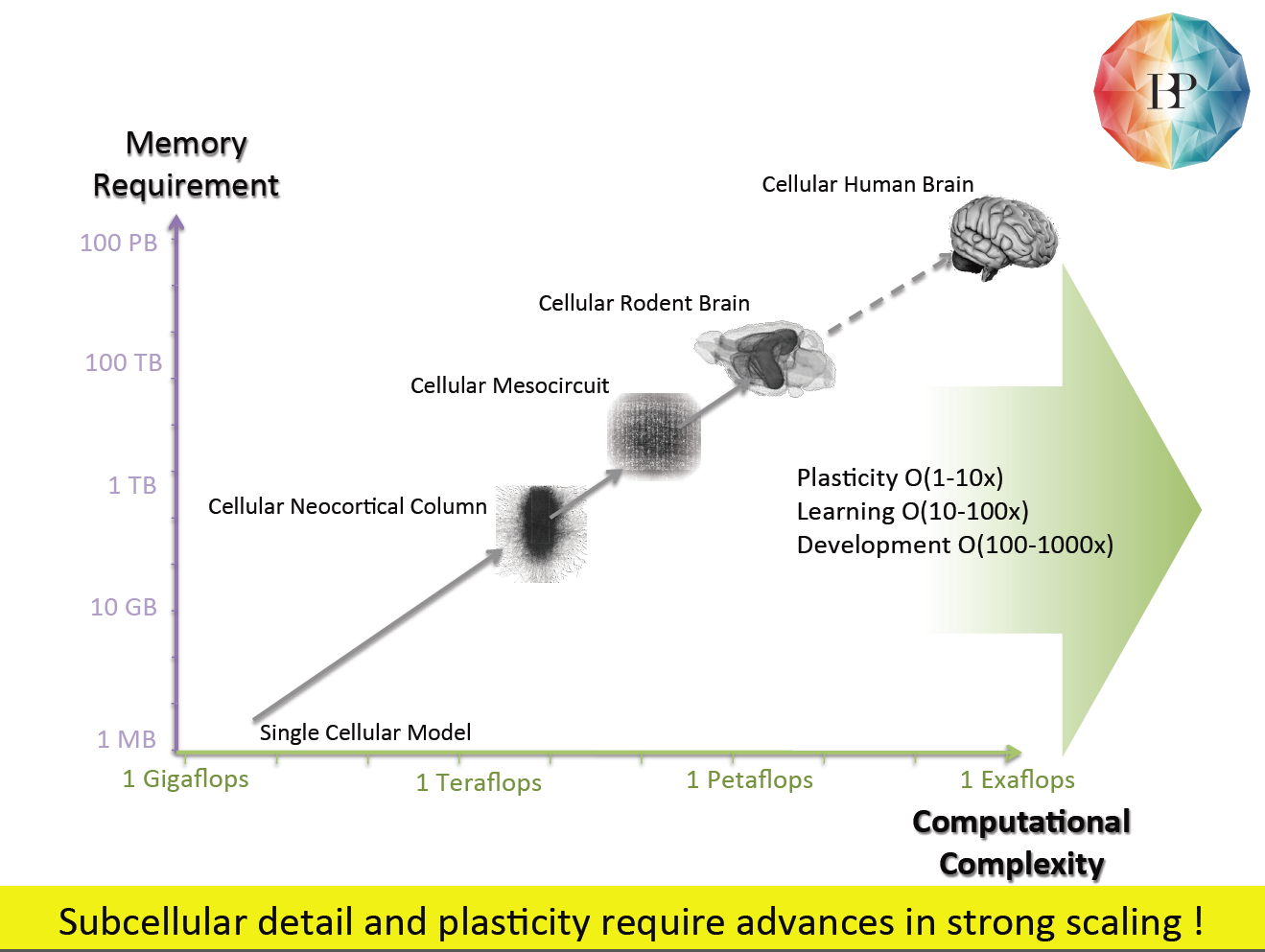 HBP

Memory Requirement

100 PB

100 TB

1 TB

10 GB

1 MB

Cellular Human Brain

Cellular Rodent Brain

Cellular Mesocircuit

Cellular Neocortical Column

Single Cellular Model

Plasticity O(1-10x)
Learning O(10-100x)
Development O(100-1000x)

1 Gigaflops

1 Teraflops

1 Petaflops

1 Exaflops

Computational Complexity

Subcellular detail and plasticity require advances in strong scaling !